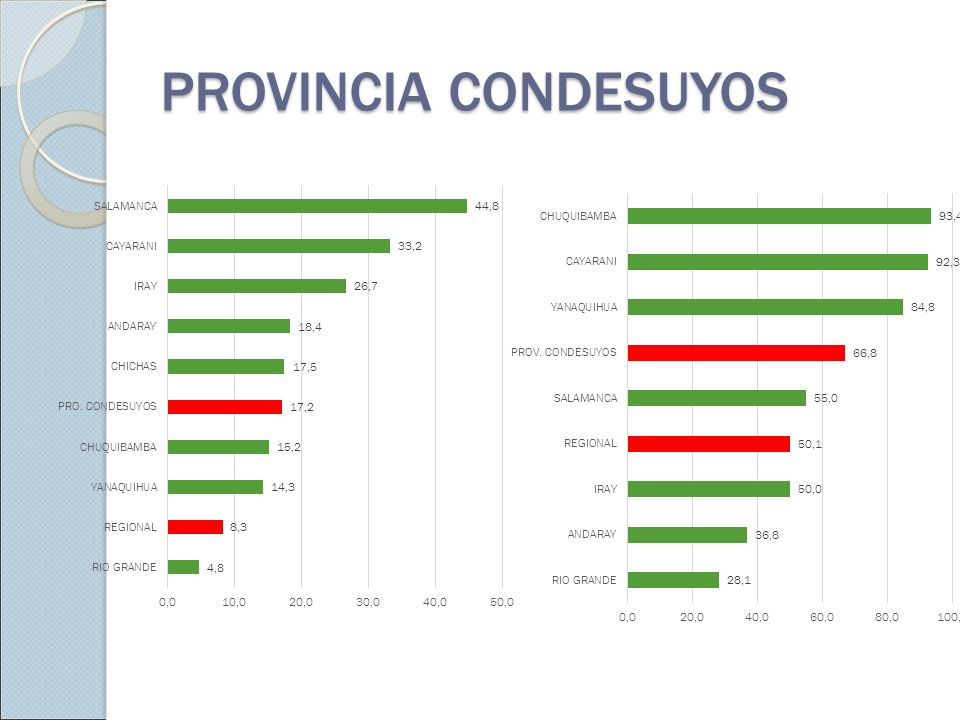 PROVINCIA CONDESUYOS

SALAMANCA 44,8
CAYARANI 33,2
IRAY 26,7
ANDARAY 18,4
CHICHAS 17,5
PRO. CONDESUYOS 17,2
CHUQUIBAMBA 15,2
YANAQUIHUA 14,3
REGIONAL 8,3
RIO GRANDE 4,8

0,0 10,0 20,0 30,0 40,0 50,0

CHUQUIBAMBA 93,4
CAYARANI 92,3
YANAQUIHUA 84,8
PROV. CONDESUYOS 66,8
SALAMANCA 55,0
REGIONAL 50,1
IRAY 50,0
ANDARAY 36,8
RIO GRANDE 28,1

0,0 20,0 40,0 60,0 80,0 100,